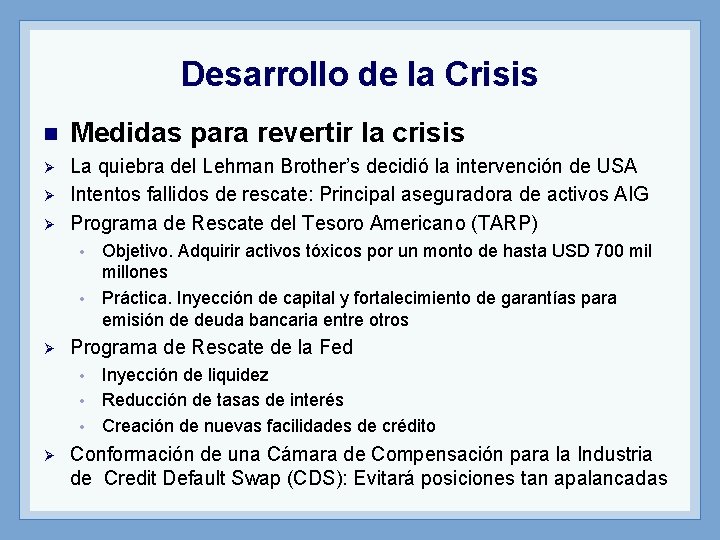 Desarrollo de la Crisis

■ Medidas para revertir la crisis

➢ La quiebra del Lehman Brother's decidió la intervención de USA

➢ Intentos fallidos de rescate: Principal aseguradora de activos AIG

➢ Programa de Rescate del Tesoro Americano (TARP)

• Objetivo. Adquirir activos tóxicos por un monto de hasta USD 700 mil millones

• Práctica. Inyección de capital y fortalecimiento de garantías para emisión de deuda bancaria entre otros

➢ Programa de Rescate de la Fed

• Inyección de liquidez

• Reducción de tasas de interés

• Creación de nuevas facilidades de crédito

➢ Conformación de una Cámara de Compensación para la Industria de Credit Default Swap (CDS): Evitará posiciones tan apalancadas